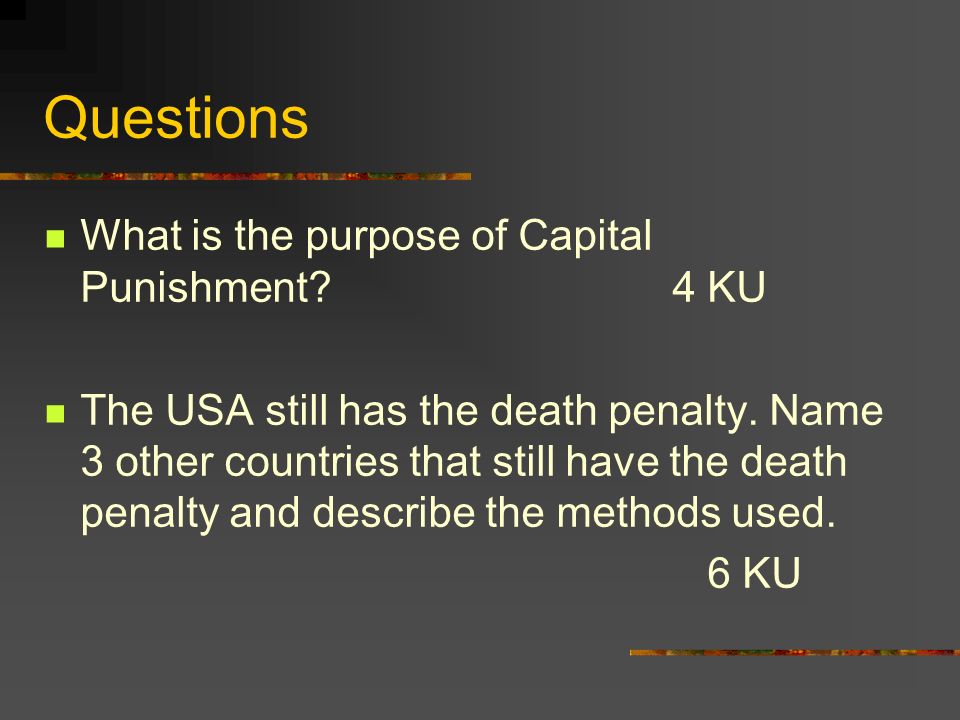 Questions

What is the purpose of Capital Punishment? 4 KU

The USA still has the death penalty. Name 3 other countries that still have the death penalty and describe the methods used. 6 KU